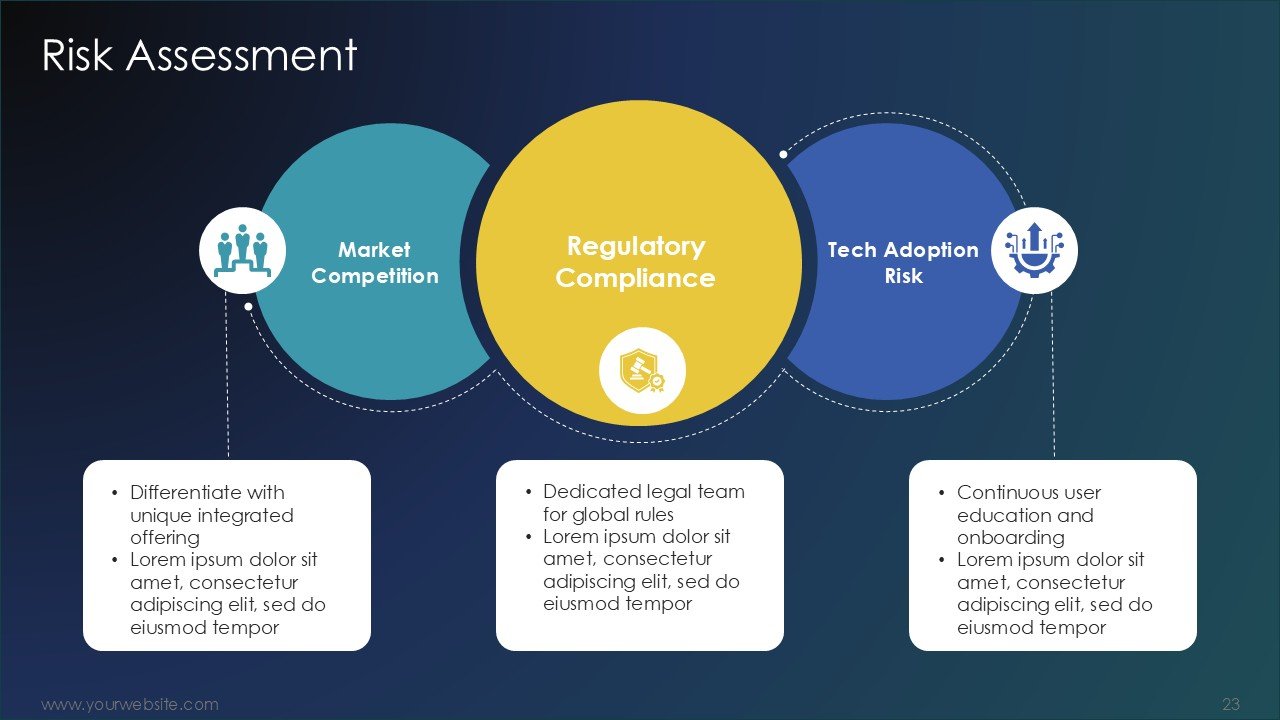 Risk Assessment

Market Competition

Regulatory Compliance

Tech Adoption Risk

• Differentiate with unique integrated offering
• Lorem ipsum dolor sit amet, consectetur adipiscing elit, sed do eiusmod tempor

• Dedicated legal team for global rules
• Lorem ipsum dolor sit amet, consectetur adipiscing elit, sed do eiusmod tempor

• Continuous user education and onboarding
• Lorem ipsum dolor sit amet, consectetur adipiscing elit, sed do eiusmod tempor

www.yourwebsite.com

23